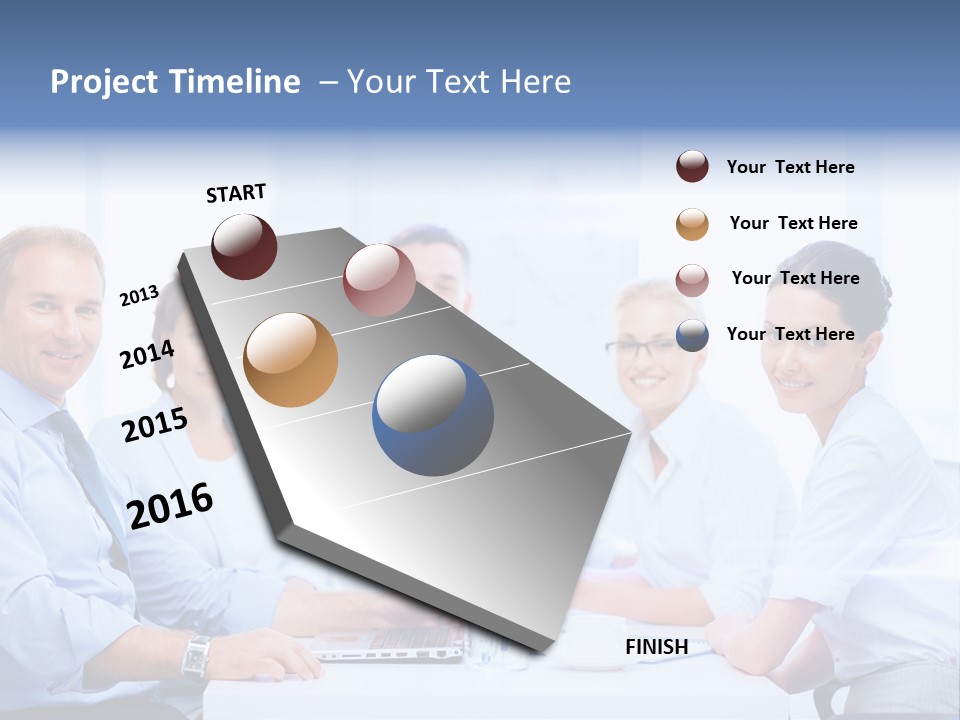 Project Timeline – Your Text Here

START

2013

2014

2015

2016

FINISH

Your Text Here

Your Text Here

Your Text Here

Your Text Here